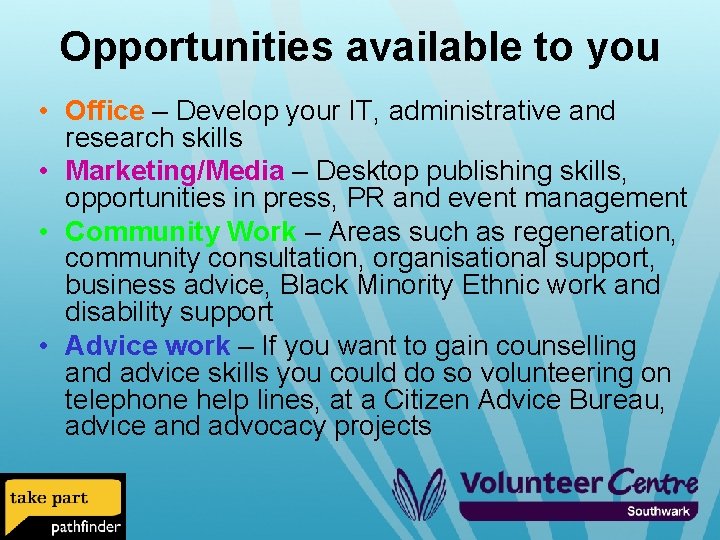 Opportunities available to you

• Office – Develop your IT, administrative and research skills
• Marketing/Media – Desktop publishing skills, opportunities in press, PR and event management
• Community Work – Areas such as regeneration, community consultation, organisational support, business advice, Black Minority Ethnic work and disability support
• Advice work – If you want to gain counselling and advice skills you could do so volunteering on telephone help lines, at a Citizen Advice Bureau, advice and advocacy projects

take part
pathfinder

Volunteer Centre
Southwark